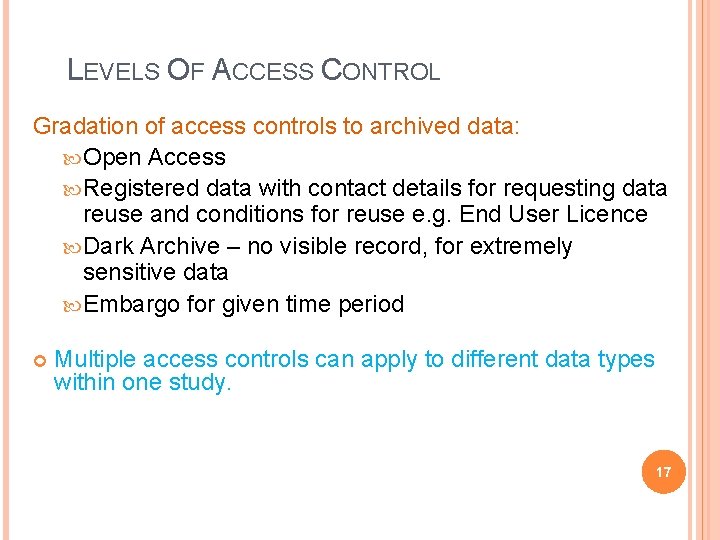 LEVELS OF ACCESS CONTROL

Gradation of access controls to archived data:

Open Access

Registered data with contact details for requesting data reuse and conditions for reuse e.g. End User Licence

Dark Archive – no visible record, for extremely sensitive data

Embargo for given time period

Multiple access controls can apply to different data types within one study.

17